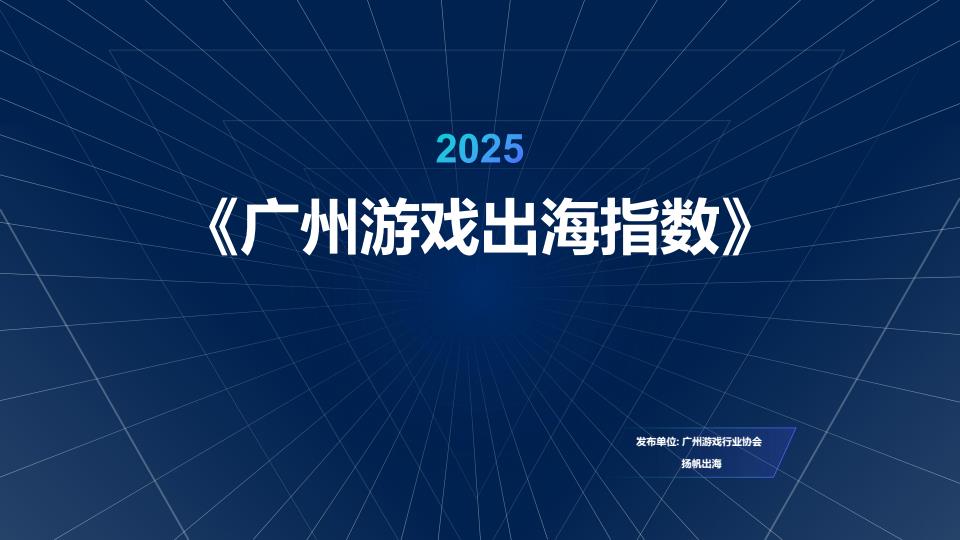 2025

《广州游戏出海指数》

发布单位: 广州游戏行业协会
扬帆出海